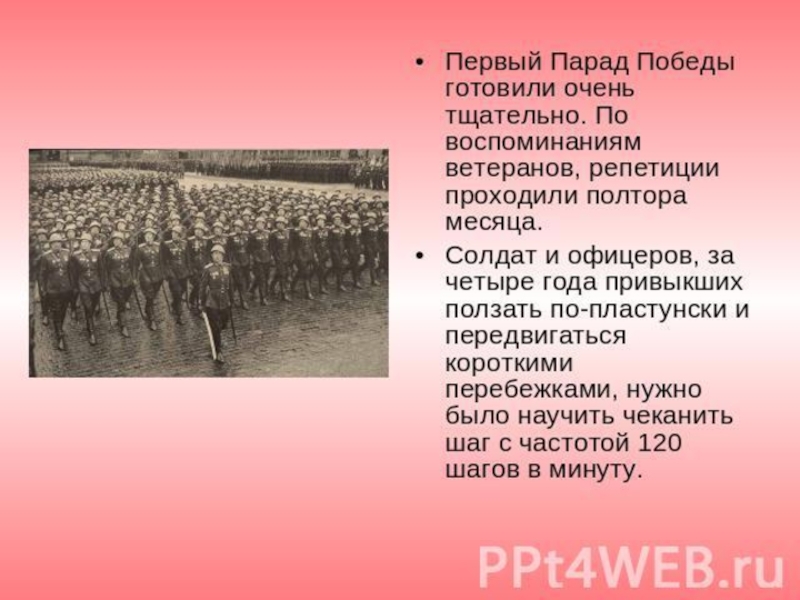 • Первый Парад Победы готовили очень тщательно. По воспоминаниям ветеранов, репетиции проходили полтора месяца.

• Солдат и офицеров, за четыре года привыкших ползать по-пластунски и передвигаться короткими перебежками, нужно было научить чеканить шаг с частотой 120 шагов в минуту.

PPt4WEB.ru